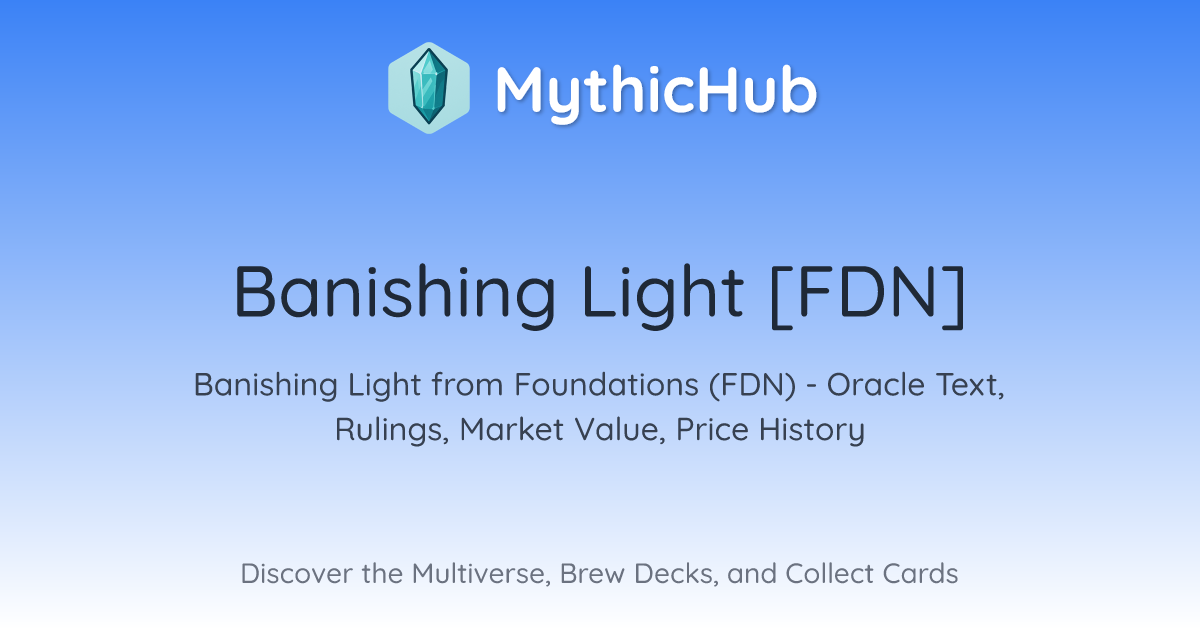 MythicHub

Banishing Light [FDN]

Banishing Light from Foundations (FDN) - Oracle Text, Rulings, Market Value, Price History

Discover the Multiverse, Brew Decks, and Collect Cards